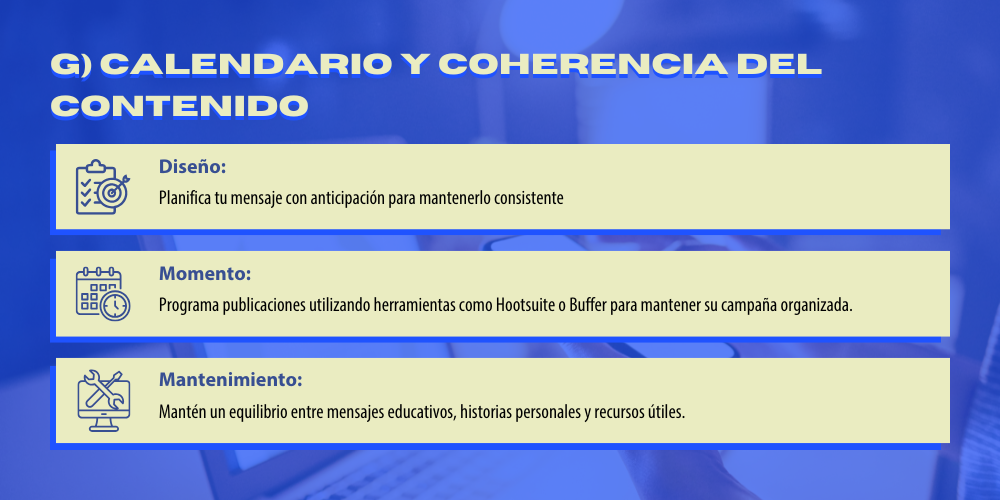 G) CALENDARIO Y COHERENCIA DEL CONTENIDO

Diseño:
Planifica tu mensaje con anticipación para mantenerlo consistente

Momento:
Programa publicaciones utilizando herramientas como Hootsuite o Buffer para mantener su campaña organizada.

Mantenimiento:
Mantén un equilibrio entre mensajes educativos, historias personales y recursos útiles.